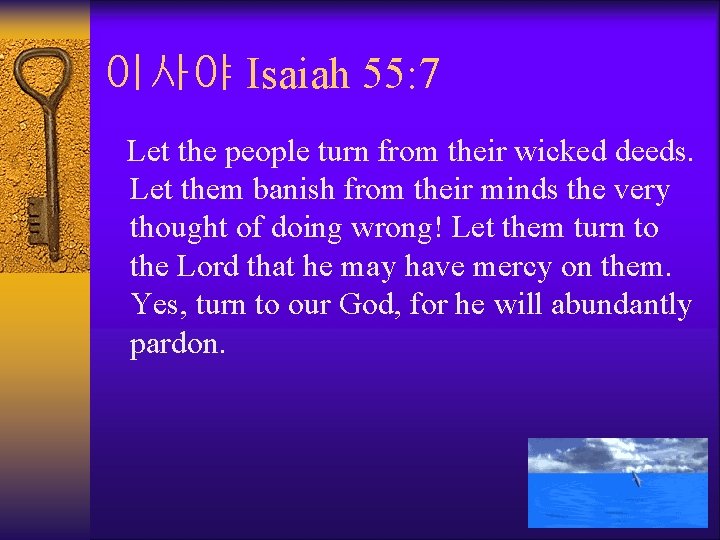 이사야 Isaiah 55:7

Let the people turn from their wicked deeds. Let them banish from their minds the very thought of doing wrong! Let them turn to the Lord that he may have mercy on them. Yes, turn to our God, for he will abundantly pardon.